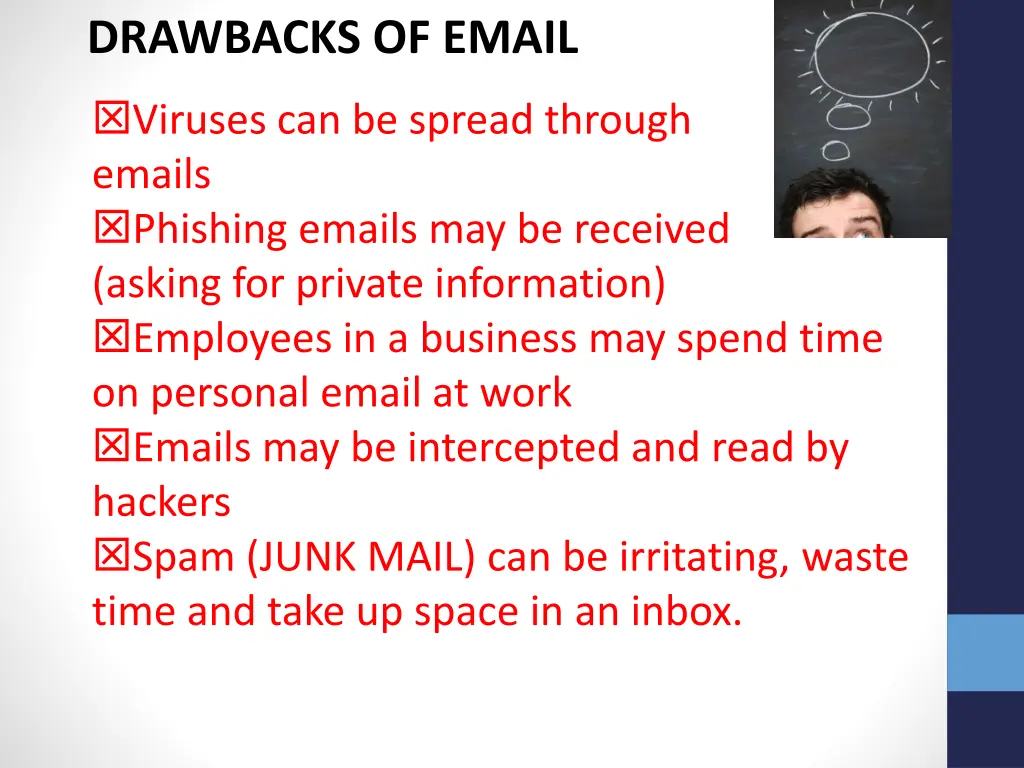 DRAWBACKS OF EMAIL

☒Viruses can be spread through emails
☒Phishing emails may be received (asking for private information)
☒Employees in a business may spend time on personal email at work
☒Emails may be intercepted and read by hackers
☒Spam (JUNK MAIL) can be irritating, waste time and take up space in an inbox.